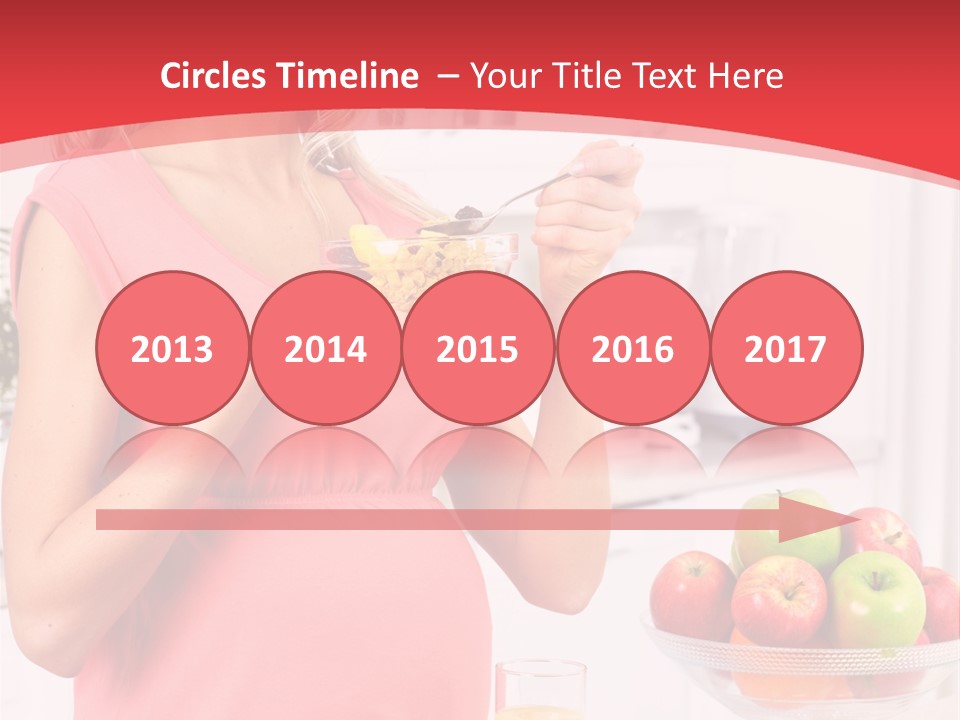 Circles Timeline – Your Title Text Here

2013

2014

2015

2016

2017